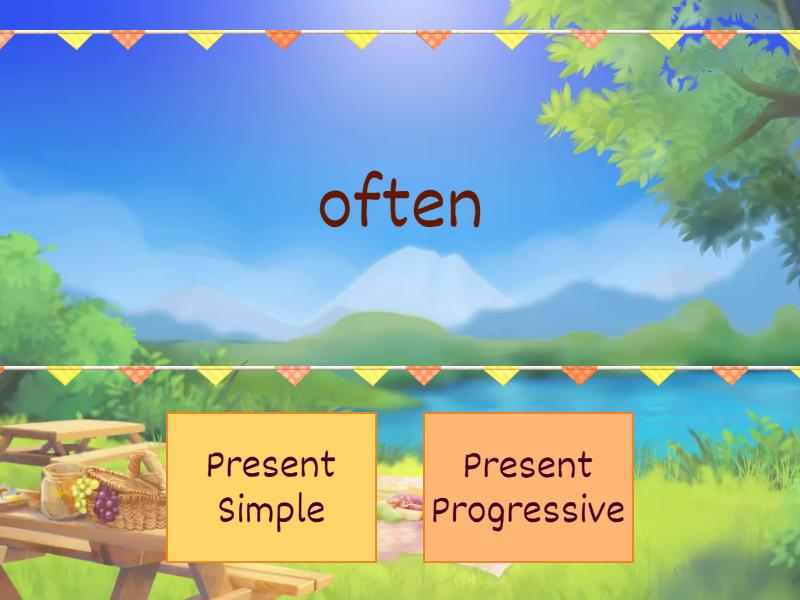 often

Present Simple

Present Progressive